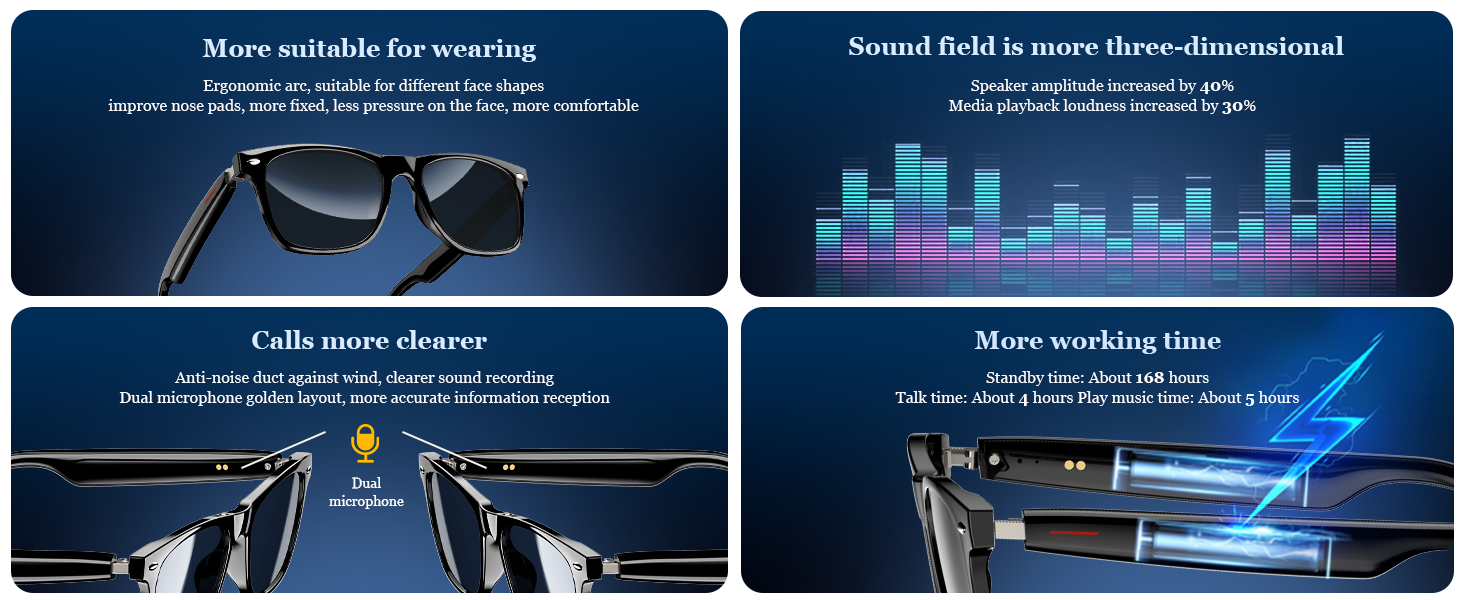 More suitable for wearing

Ergonomic arc, suitable for different face shapes
improve nose pads, more fixed, less pressure on the face, more comfortable

Sound field is more three-dimensional

Speaker amplitude increased by 40%
Media playback loudness increased by 30%

Calls more clearer

Anti-noise duct against wind, clearer sound recording
Dual microphone golden layout, more accurate information reception

Dual microphone

More working time

Standby time: About 168 hours
Talk time: About 4 hours Play music time: About 5 hours